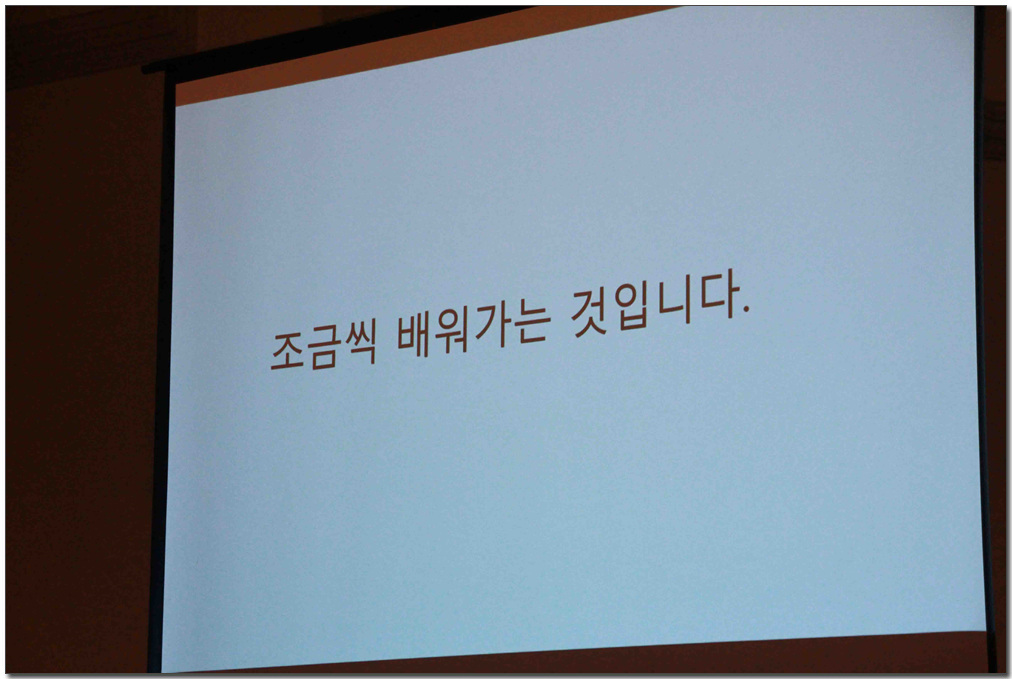 조금씩 배워가는 것입니다.